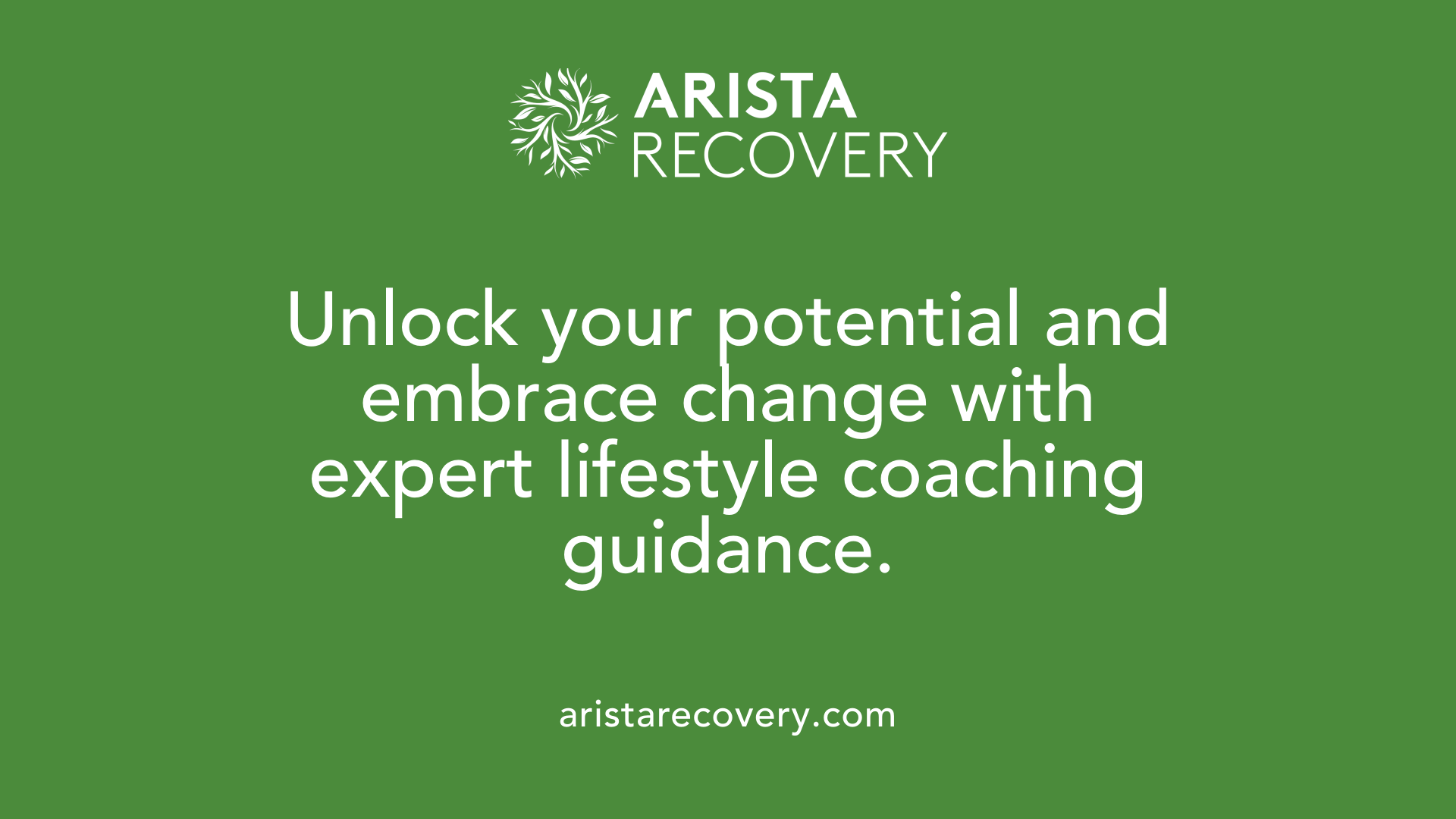 ARISTA
RECOVERY

Unlock your potential and embrace change with expert lifestyle coaching guidance.

aristarecovery.com